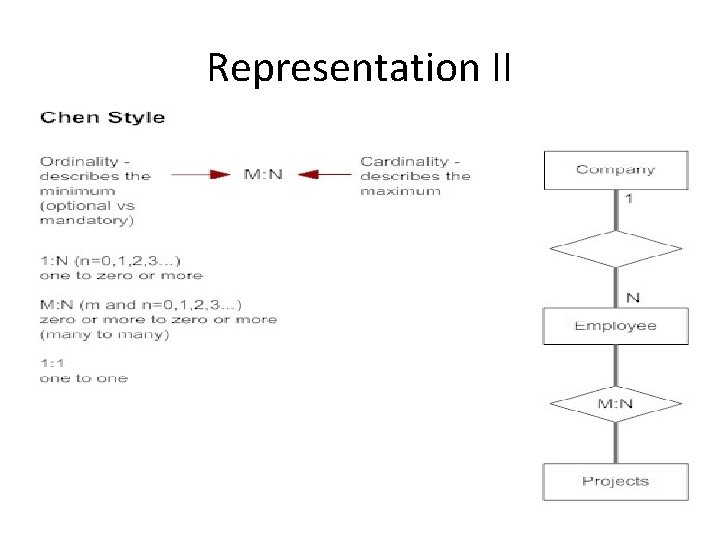 Representation II

Chen Style

Ordinality - describes the minimum (optional vs mandatory)

M:N

Cardinality - describes the maximum

1:N (n=0,1,2,3...) one to zero or more

M:N (m and n=0,1,2,3...) zero or more to zero or more (many to many)

1:1 one to one

Company

1

N

Employee

M:N

Projects